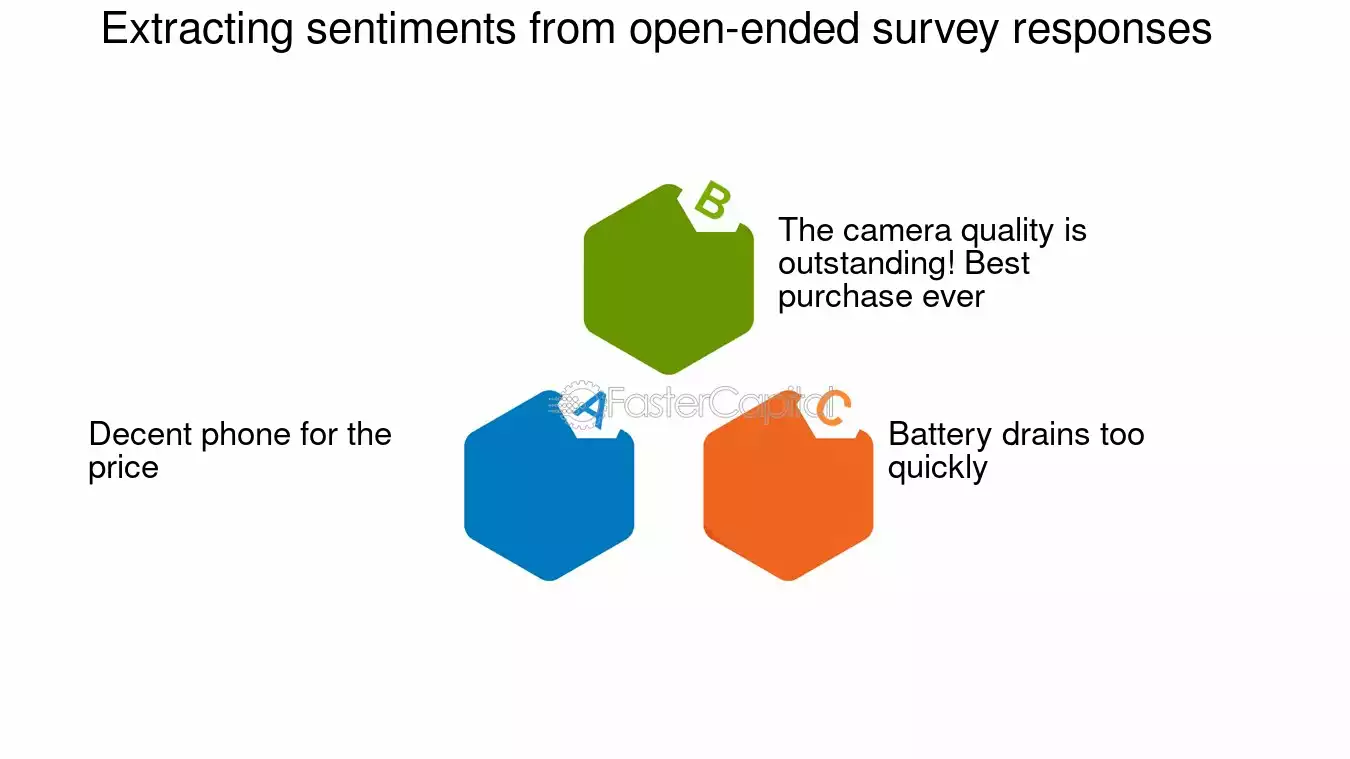 Extracting sentiments from open-ended survey responses

B

The camera quality is outstanding! Best purchase ever

FasterCapital

A

Decent phone for the price

C

Battery drains too quickly